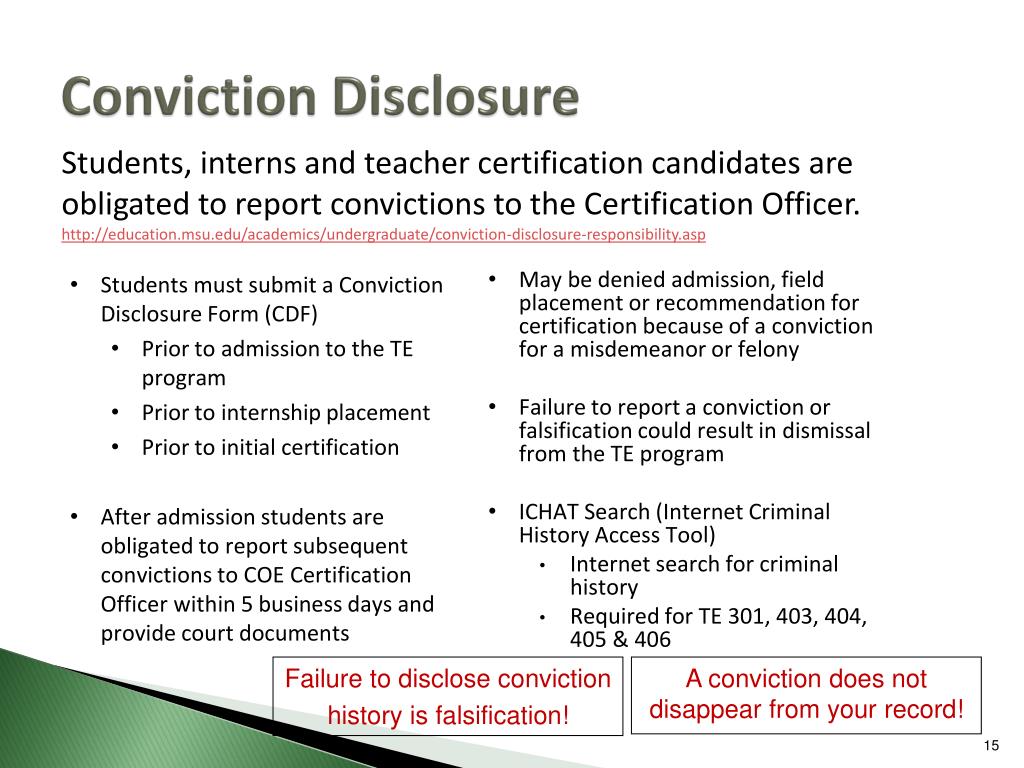 Conviction Disclosure

Students, interns and teacher certification candidates are obligated to report convictions to the Certification Officer.
http://education.msu.edu/academics/undergraduate/conviction-disclosure-responsibility.asp

• Students must submit a Conviction Disclosure Form (CDF)
  • Prior to admission to the TE program
  • Prior to internship placement
  • Prior to initial certification

• After admission students are obligated to report subsequent convictions to COE Certification Officer within 5 business days and provide court documents

• May be denied admission, field placement or recommendation for certification because of a conviction for a misdemeanor or felony

• Failure to report a conviction or falsification could result in dismissal from the TE program

• ICHAT Search (Internet Criminal History Access Tool)
  • Internet search for criminal history
  • Required for TE 301, 403, 404, 405 & 406

Failure to disclose conviction history is falsification!

A conviction does not disappear from your record!

15